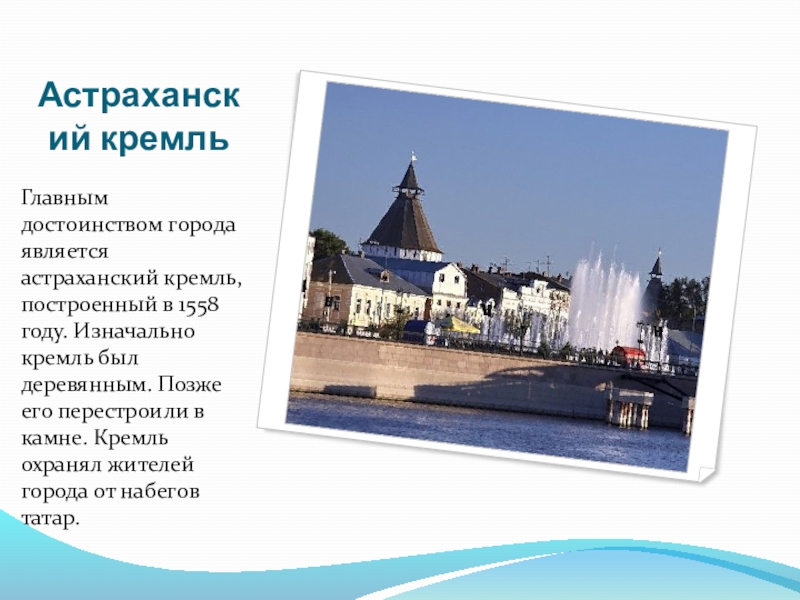 Астраханский кремль

Главным достоинством города является астраханский кремль, построенный в 1558 году. Изначально кремль был деревянным. Позже его перестроили в камне. Кремль охранял жителей города от набегов татар.